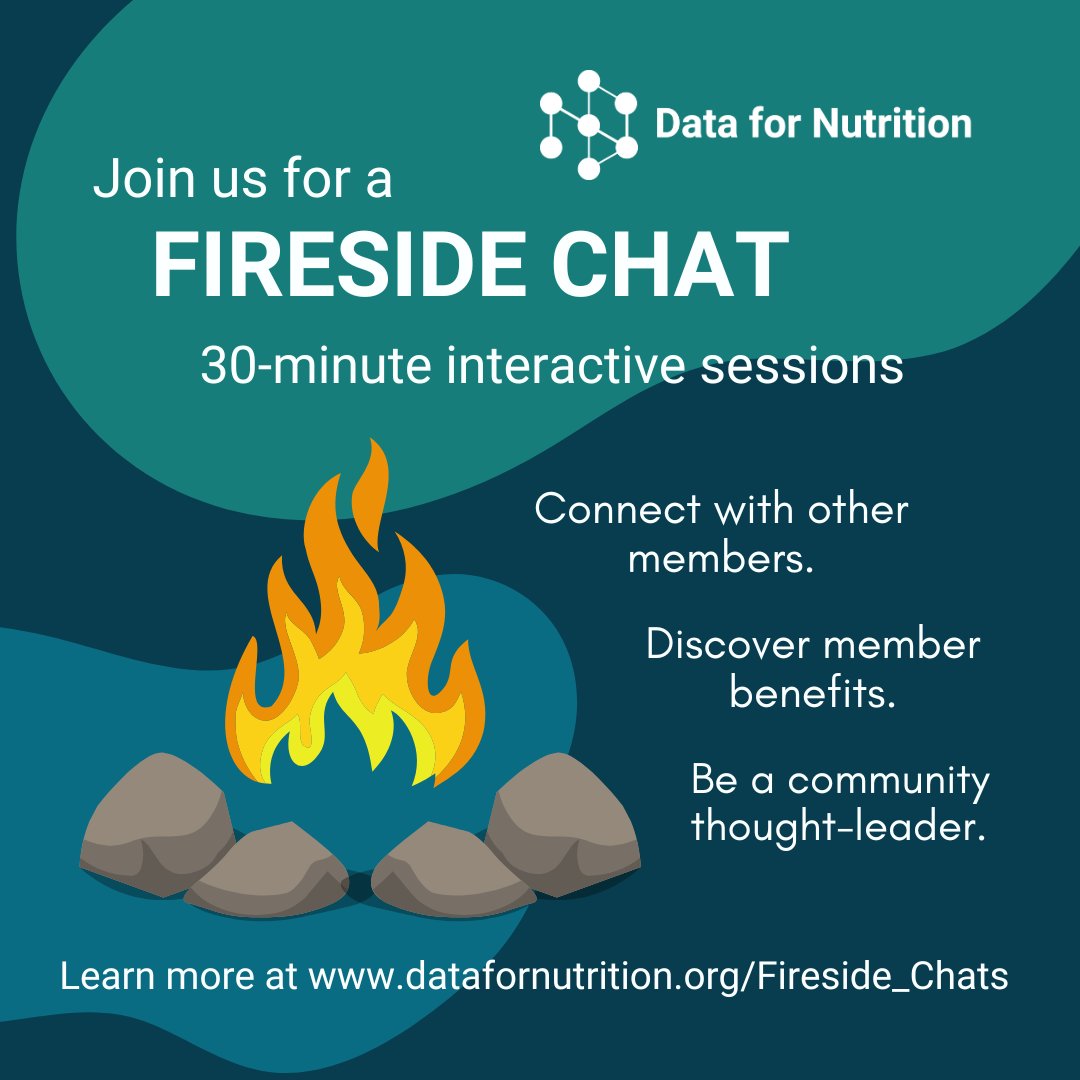 Data for Nutrition

Join us for a
FIRESIDE CHAT
30-minute interactive sessions

Connect with other members.

Discover member benefits.

Be a community thought-leader.

Learn more at www.datafornutrition.org/Fireside_Chats